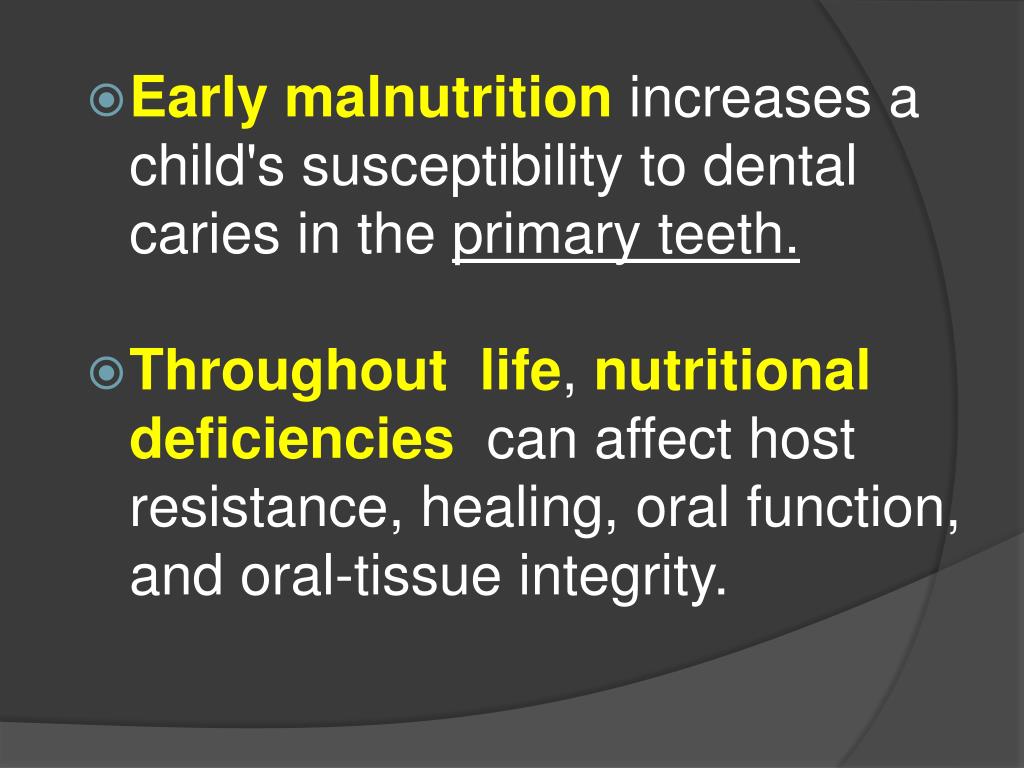 Early malnutrition increases a child's susceptibility to dental caries in the primary teeth.

Throughout life, nutritional deficiencies can affect host resistance, healing, oral function, and oral-tissue integrity.